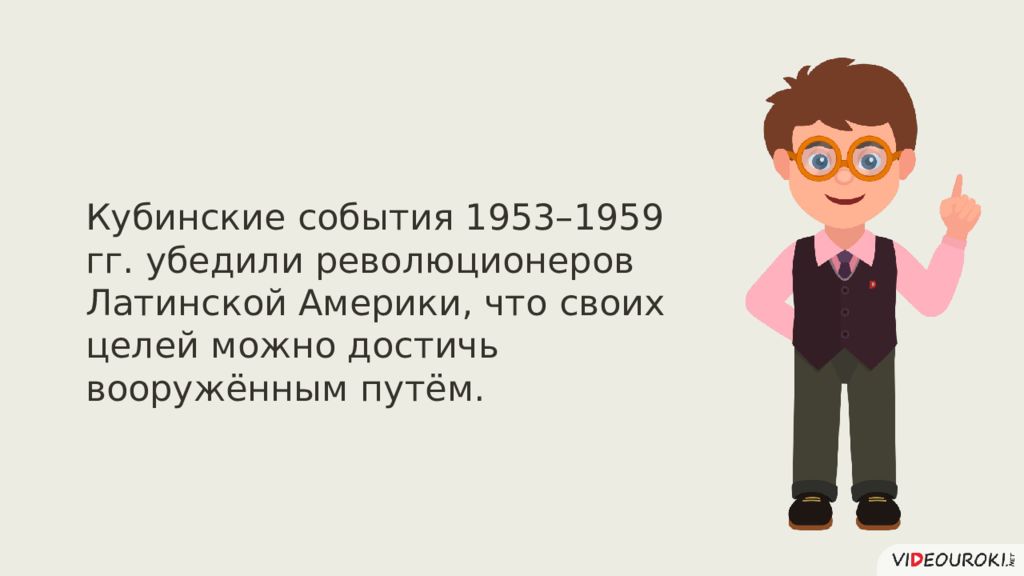 Кубинские события 1953–1959 гг. убедили революционеров Латинской Америки, что своих целей можно достичь вооружённым путём.

VIDEOUROKI.NET